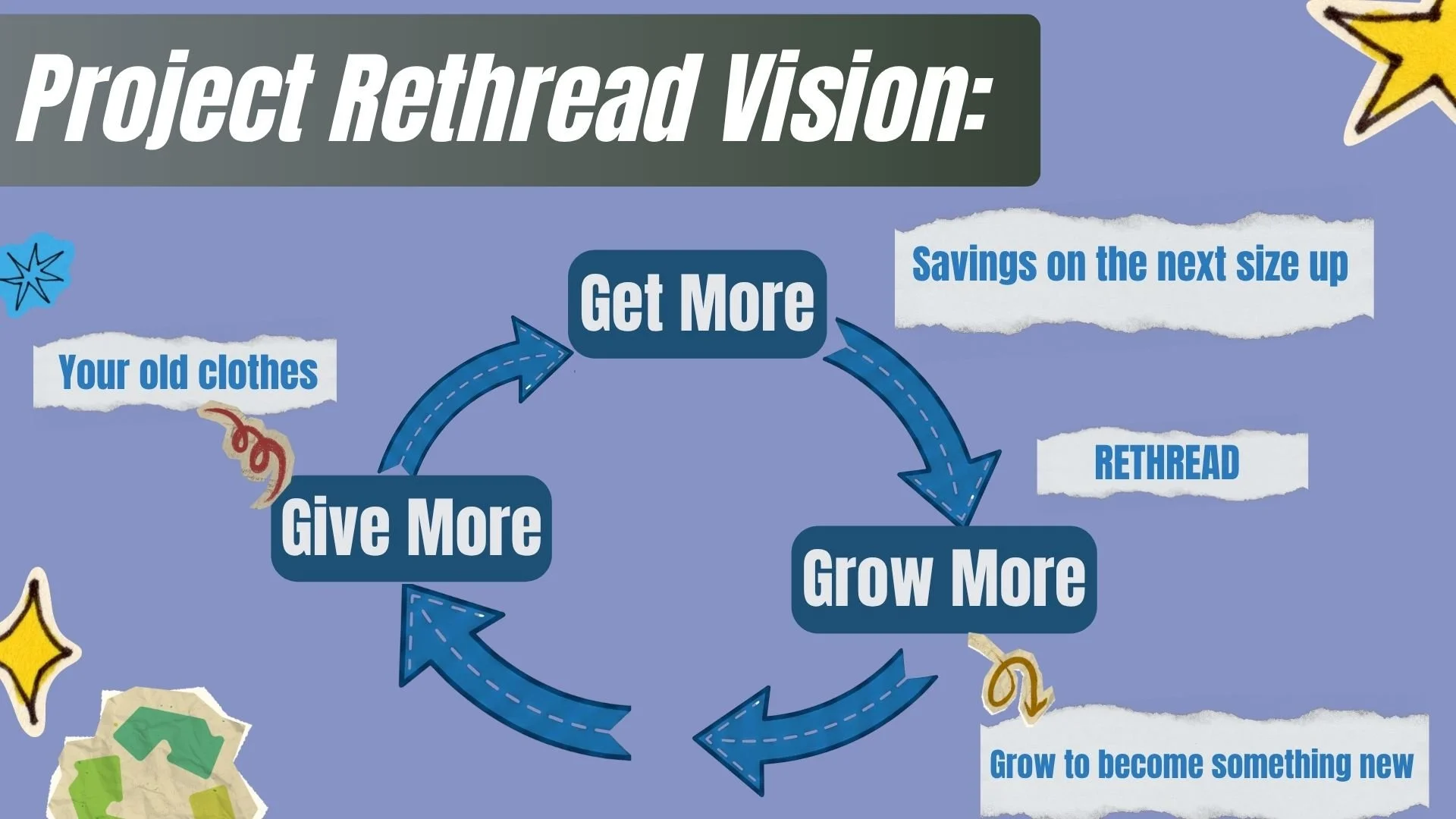 Project Rethread Vision:

Get More

Savings on the next size up

Your old clothes

RETHREAD

Give More

Grow More

Grow to become something new